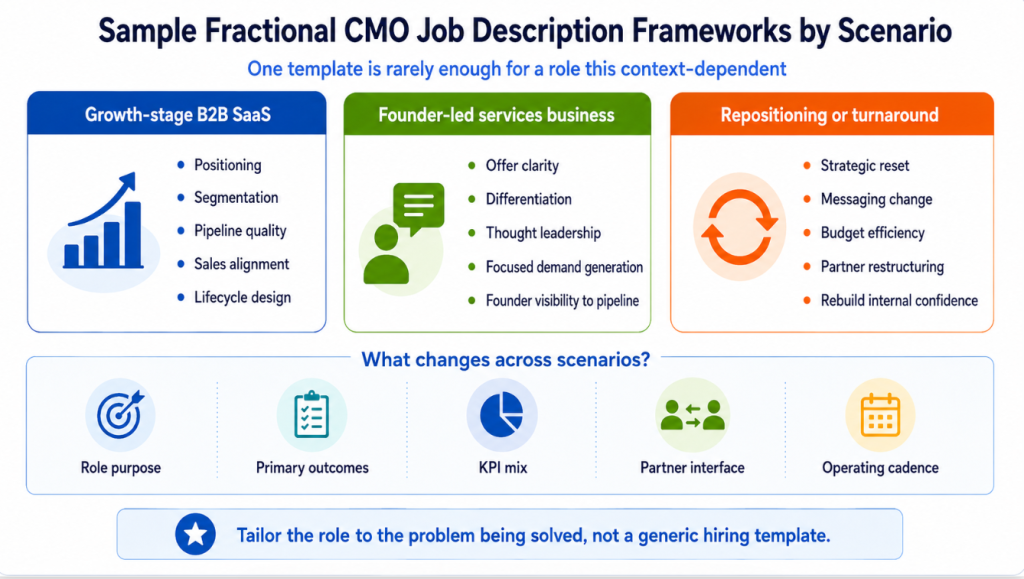 Sample Fractional CMO Job Description Frameworks by Scenario

One template is rarely enough for a role this context-dependent

Growth-stage B2B SaaS

- Positioning
- Segmentation
- Pipeline quality
- Sales alignment
- Lifecycle design

Founder-led services business

- Offer clarity
- Differentiation
- Thought leadership
- Focused demand generation
- Founder visibility to pipeline

Repositioning or turnaround

- Strategic reset
- Messaging change
- Budget efficiency
- Partner restructuring
- Rebuild internal confidence

What changes across scenarios?

Role purpose

Primary outcomes

KPI mix

Partner interface

Operating cadence

Tailor the role to the problem being solved, not a generic hiring template.